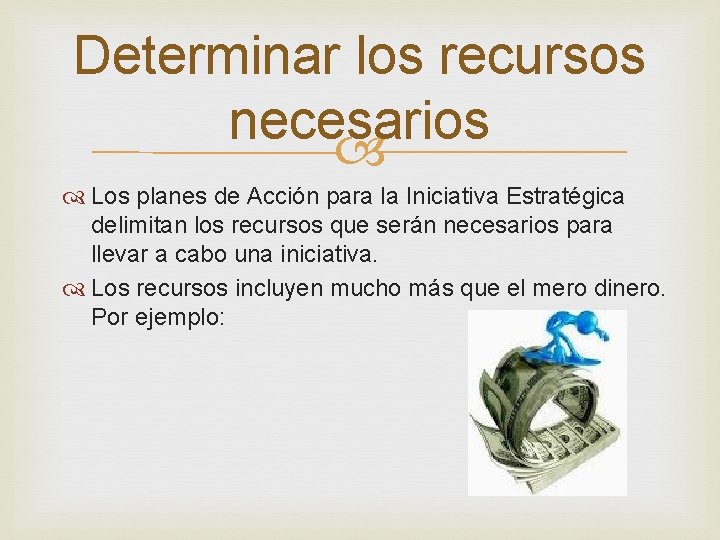 Determinar los recursos necesarios

Los planes de Acción para la Iniciativa Estratégica delimitan los recursos que serán necesarios para llevar a cabo una iniciativa.

Los recursos incluyen mucho más que el mero dinero. Por ejemplo: